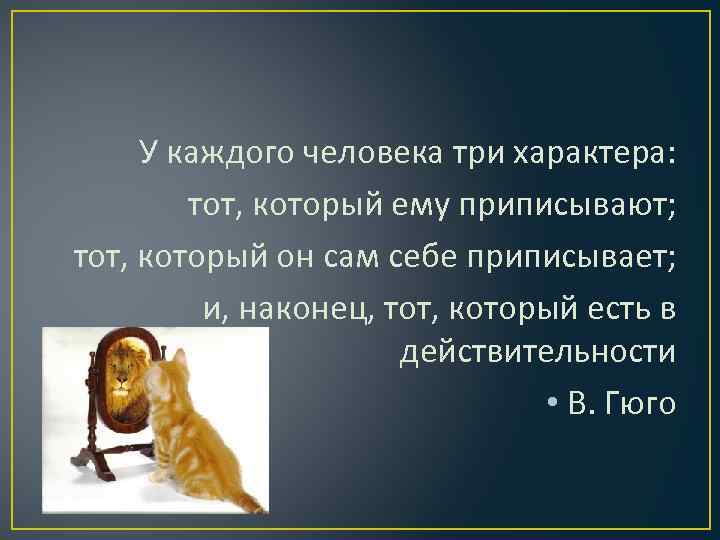 У каждого человека три характера:
тот, который ему приписывают;
тот, который он сам себе приписывает;
и, наконец, тот, который есть в действительности

• В. Гюго